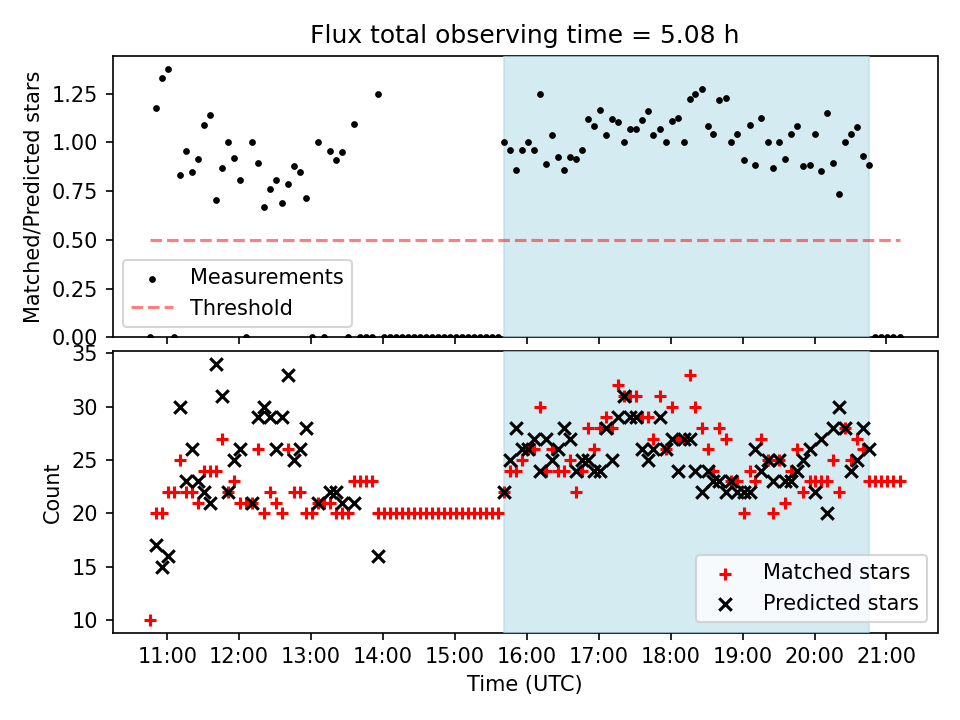 Flux total observing time = 5.08 h

Matched/Predicted stars

1.25
1.00
0.75
0.50
0.25
0.00

Measurements
Threshold

Count

35
30
25
20
15
10

Matched stars
Predicted stars

11:00 12:00 13:00 14:00 15:00 16:00 17:00 18:00 19:00 20:00 21:00

Time (UTC)